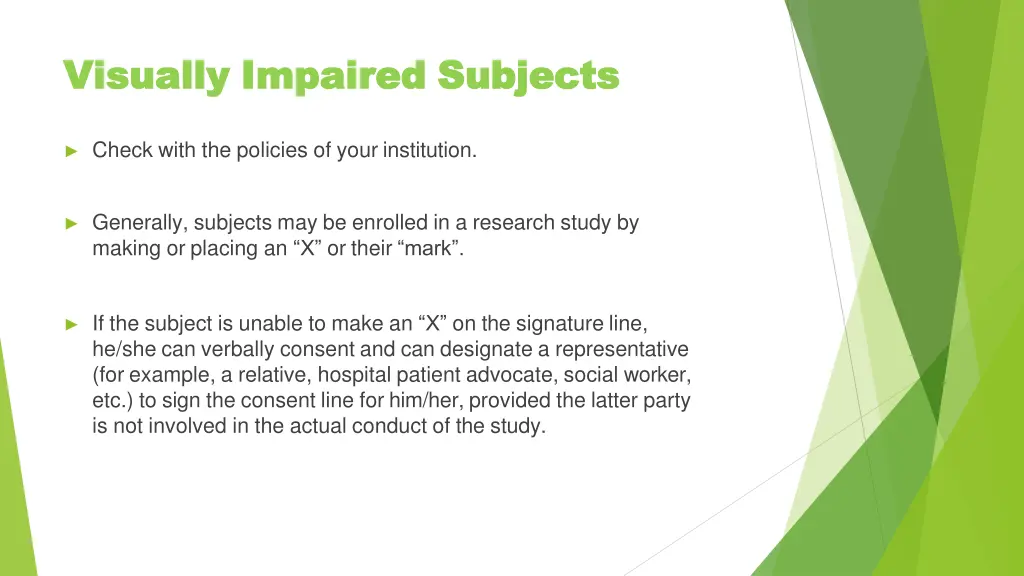 Visually Impaired Subjects

► Check with the policies of your institution.

► Generally, subjects may be enrolled in a research study by making or placing an “X” or their “mark”.

► If the subject is unable to make an “X” on the signature line, he/she can verbally consent and can designate a representative (for example, a relative, hospital patient advocate, social worker, etc.) to sign the consent line for him/her, provided the latter party is not involved in the actual conduct of the study.